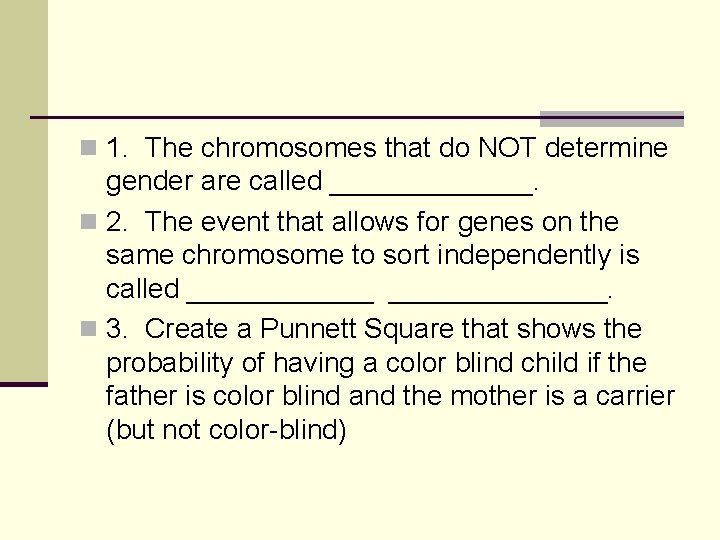 1. The chromosomes that do NOT determine gender are called _____________.

2. The event that allows for genes on the same chromosome to sort independently is called ____________ ______________.

3. Create a Punnett Square that shows the probability of having a color blind child if the father is color blind and the mother is a carrier (but not color-blind)